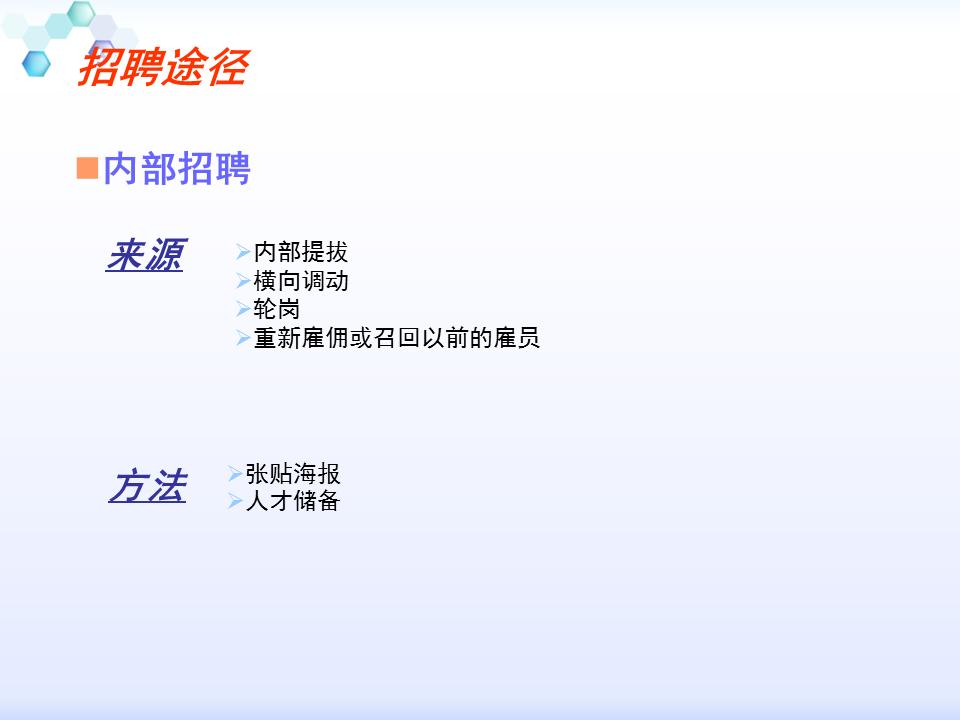 招聘途径

内部招聘

来源

内部提拔
横向调动
轮岗
重新雇佣或召回以前的雇员

方法

张贴海报
人才储备